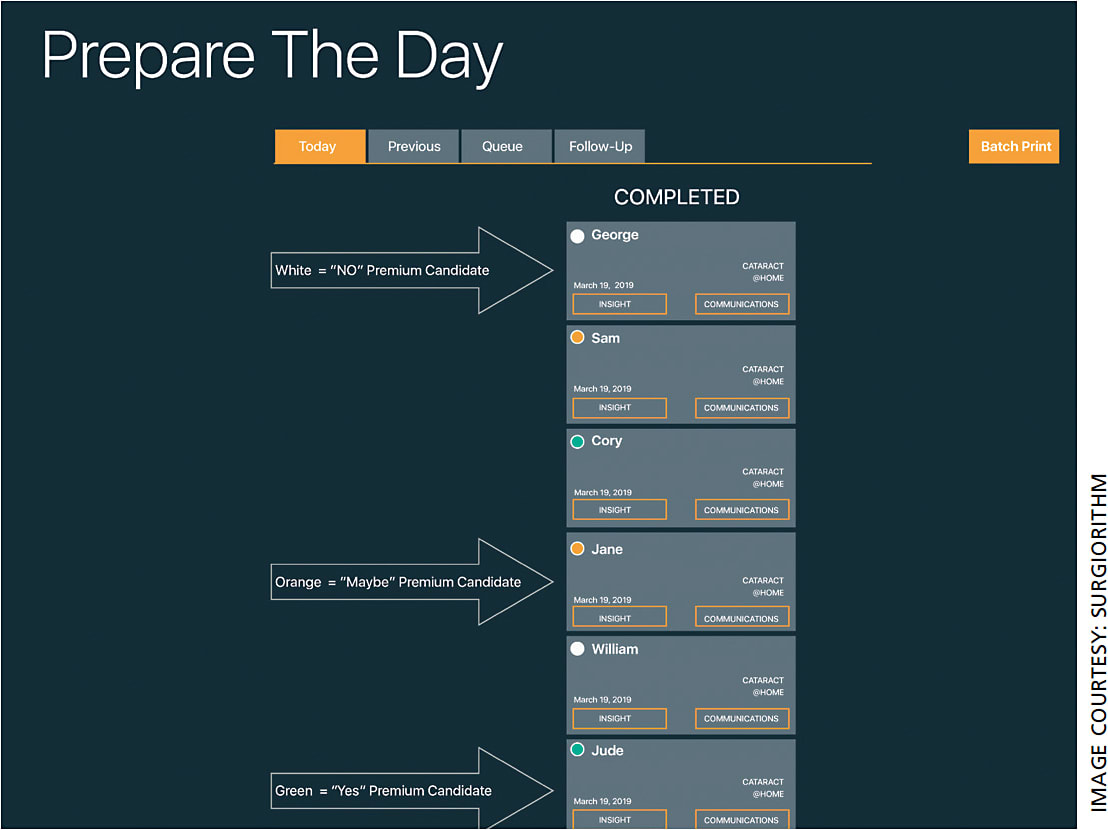 Prepare The Day

Today
Previous
Queue
Follow-Up

Batch Print

COMPLETED

White = "NO" Premium Candidate

George
CATARACT @HOME
March 19, 2019
INSIGHT
COMMUNICATIONS

Sam
CATARACT @HOME
March 19, 2019
INSIGHT
COMMUNICATIONS

Cory
CATARACT @HOME
March 19, 2019
INSIGHT
COMMUNICATIONS

Orange = "Maybe" Premium Candidate

Jane
CATARACT @HOME
March 19, 2019
INSIGHT
COMMUNICATIONS

William
CATARACT @HOME
March 19, 2019
INSIGHT
COMMUNICATIONS

Green = "Yes" Premium Candidate

Jude
CATARACT @HOME
March 19, 2019
INSIGHT
COMMUNICATIONS

IMAGE COURTESY: SURGIORITHM